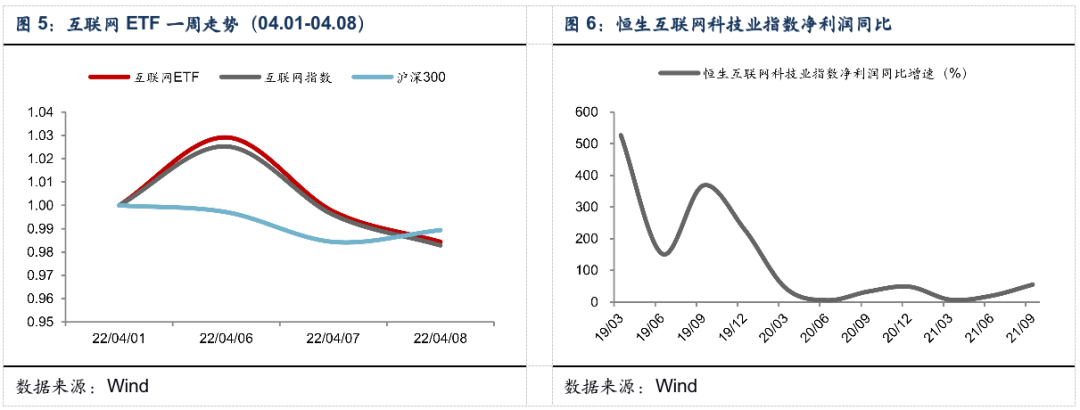 图 5：互联网 ETF 一周走势（04.01-04.08）

互联网ETF　互联网指数　沪深300

1.04
1.03
1.02
1.01
1.00
0.99
0.98
0.97
0.96
0.95

22/04/01　22/04/06　22/04/07　22/04/08

数据来源：Wind

图 6：恒生互联网科技业指数净利润同比

恒生互联网科技业指数净利润同比增速（%）

600
500
400
300
200
100
0

19/03　19/06　19/09　19/12　20/03　20/06　20/09　20/12　21/03　21/06　21/09

数据来源：Wind